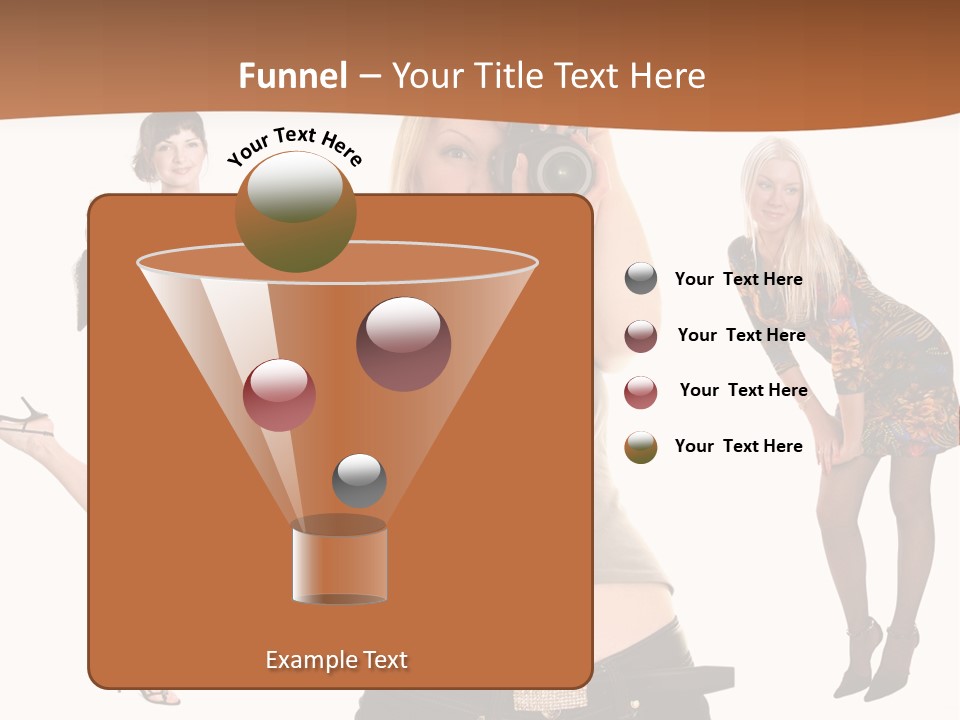 Funnel – Your Title Text Here

Your Text Here

Your Text Here

Your Text Here

Your Text Here

Your Text Here

Example Text